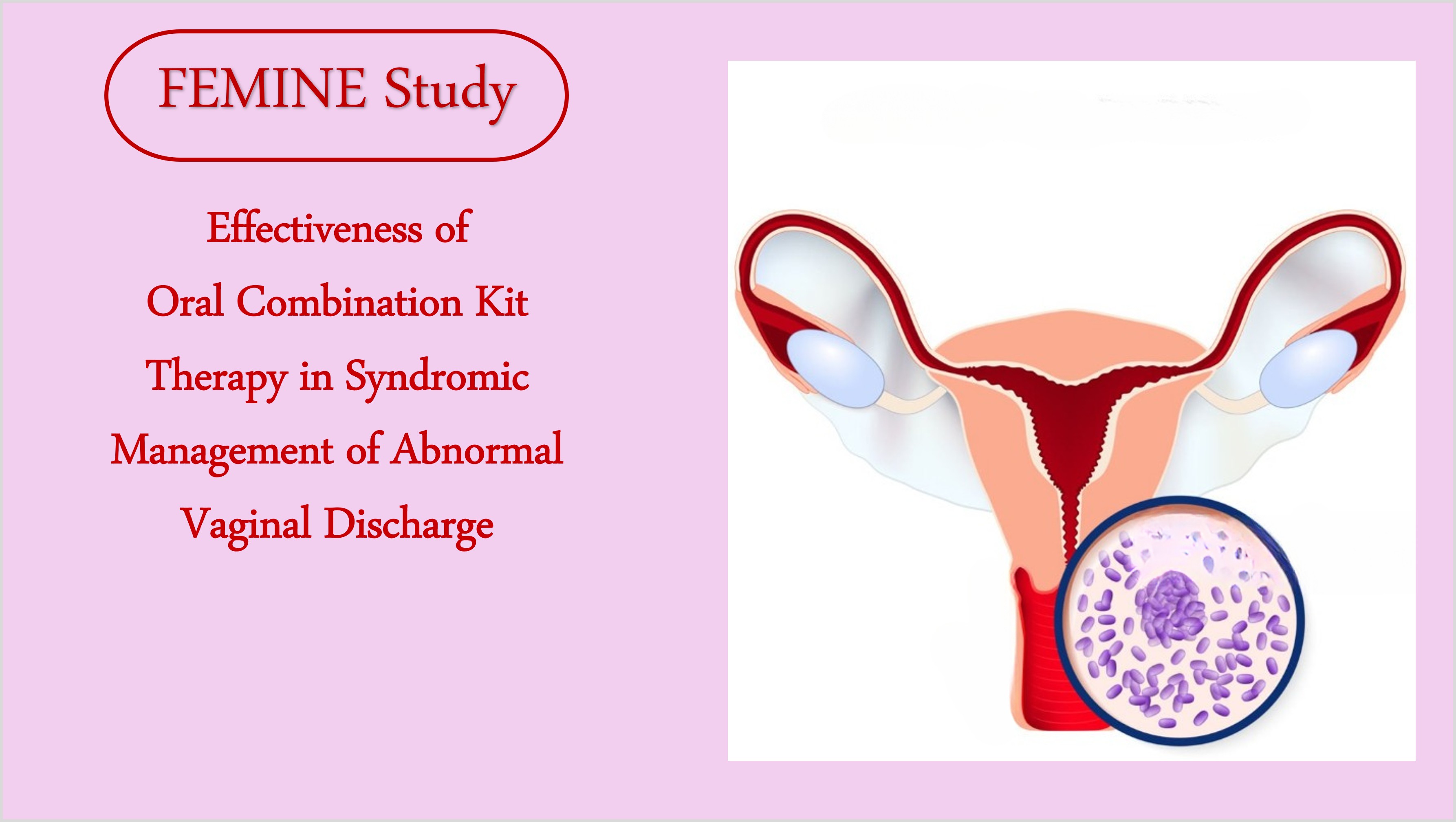 FEMINE Study

Effectiveness of
Oral Combination Kit
Therapy in Syndromic
Management of Abnormal
Vaginal Discharge